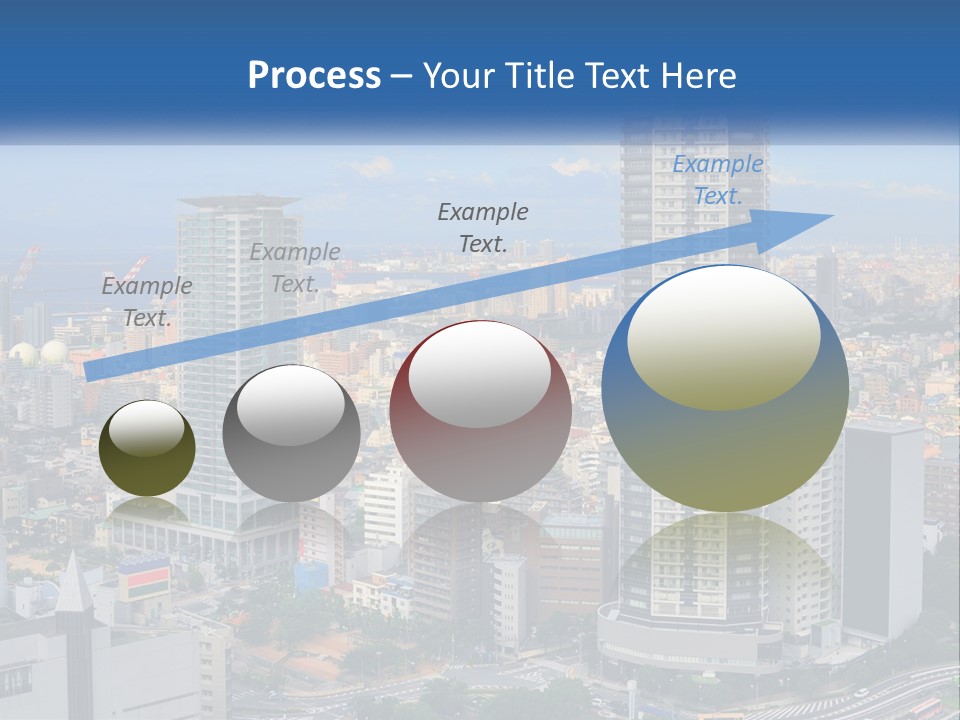 Process – Your Title Text Here

Example Text.

Example Text.

Example Text.

Example Text.